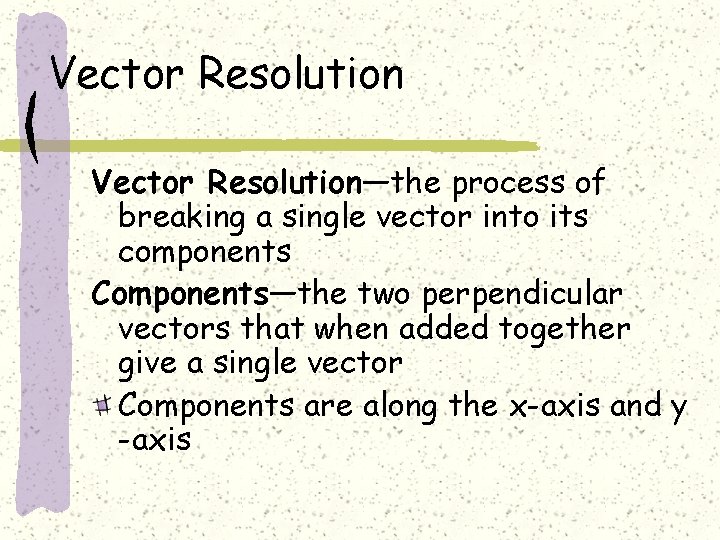 Vector Resolution

Vector Resolution—the process of breaking a single vector into its components

Components—the two perpendicular vectors that when added together give a single vector

Components are along the x-axis and y -axis